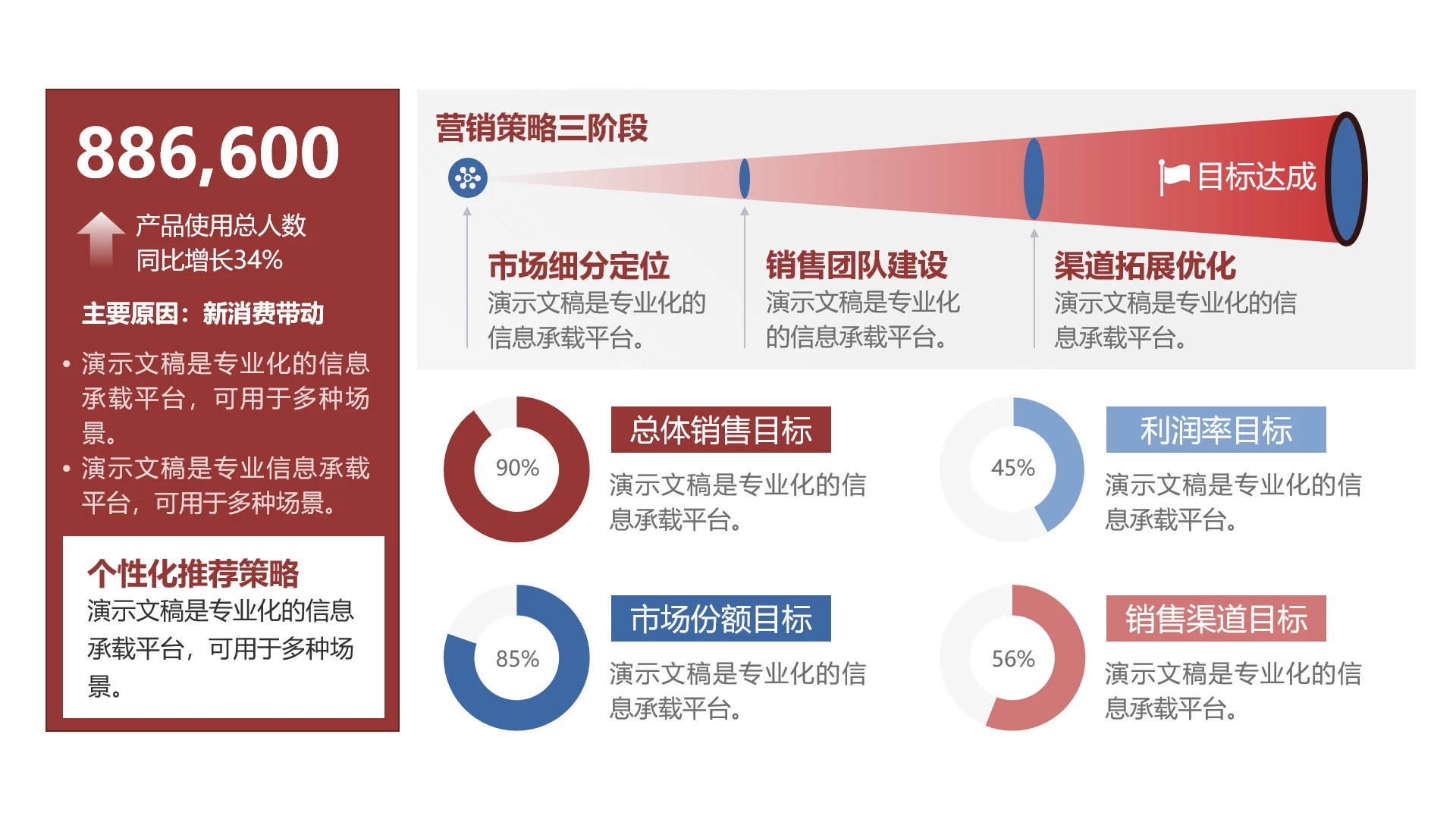 886,600

产品使用总人数
同比增长34%

主要原因：新消费带动

• 演示文稿是专业化的信息承载平台，可用于多种场景。
• 演示文稿是专业信息承载平台，可用于多种场景。

个性化推荐策略
演示文稿是专业化的信息承载平台，可用于多种场景。

营销策略三阶段

目标达成

市场细分定位
演示文稿是专业化的信息承载平台。

销售团队建设
演示文稿是专业化的信息承载平台。

渠道拓展优化
演示文稿是专业化的信息承载平台。

90%

总体销售目标
演示文稿是专业化的信息承载平台。

45%

利润率目标
演示文稿是专业化的信息承载平台。

85%

市场份额目标
演示文稿是专业化的信息承载平台。

56%

销售渠道目标
演示文稿是专业化的信息承载平台。